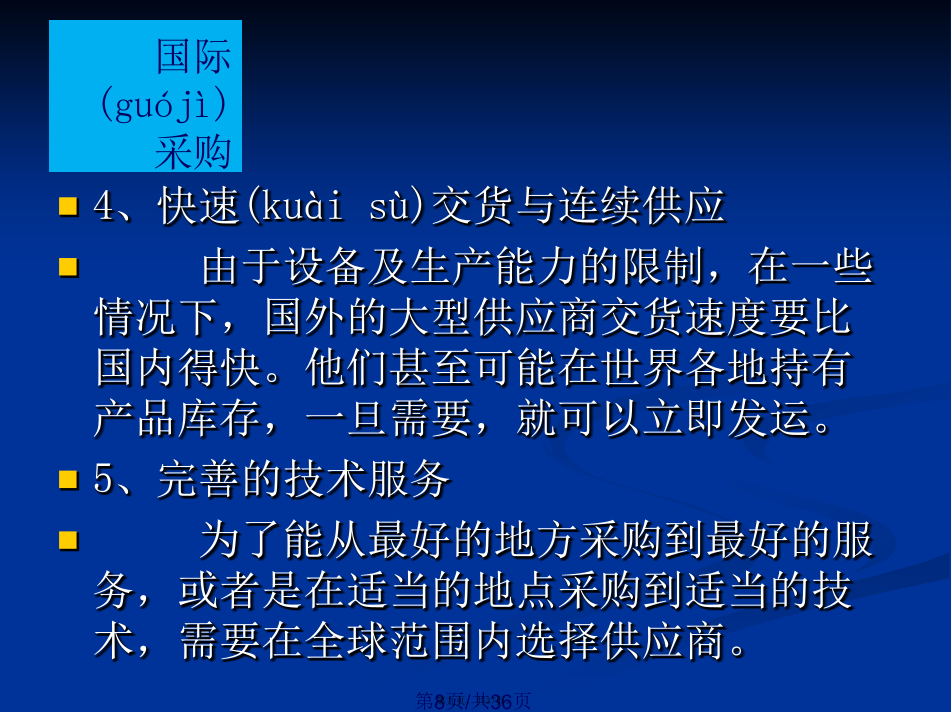 国际(guójì)采购

4、快速(kuài sù)交货与连续供应

由于设备及生产能力的限制，在一些情况下，国外的大型供应商交货速度要比国内得快。他们甚至可能在世界各地持有产品库存，一旦需要，就可以立即发运。

5、完善的技术服务

为了能从最好的地方采购到最好的服务，或者是在适当的地点采购到适当的技术，需要在全球范围内选择供应商。

第8页/共36页